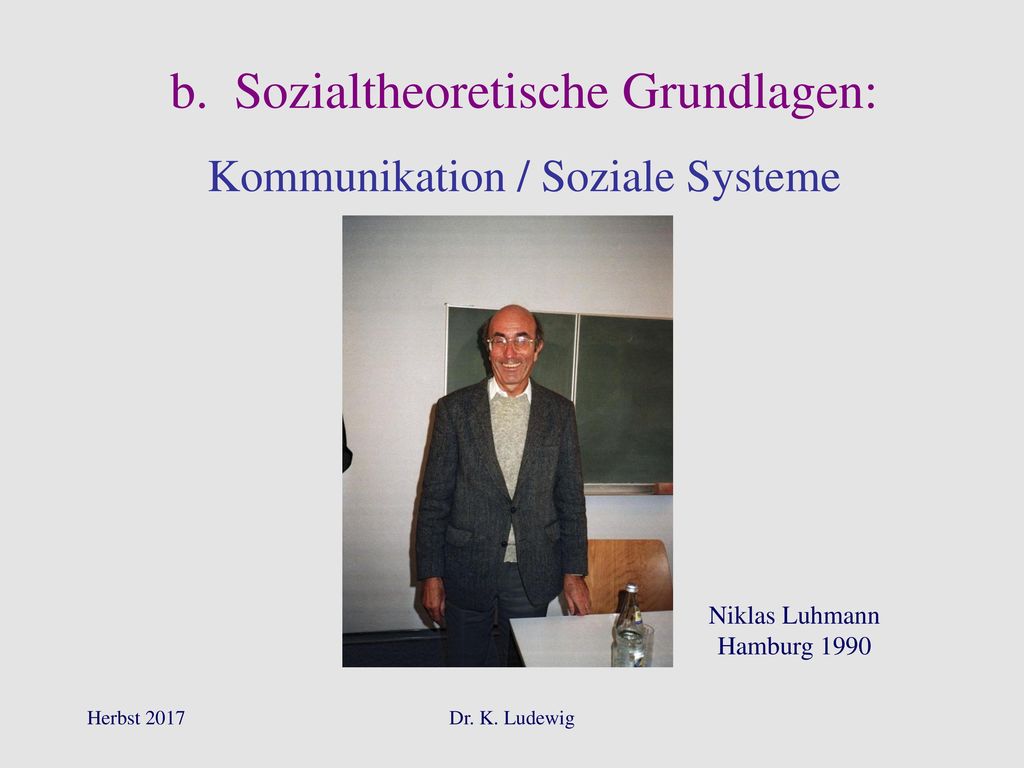 b. Sozialtheoretische Grundlagen:

Kommunikation / Soziale Systeme

Niklas Luhmann
Hamburg 1990

Herbst 2017

Dr. K. Ludewig